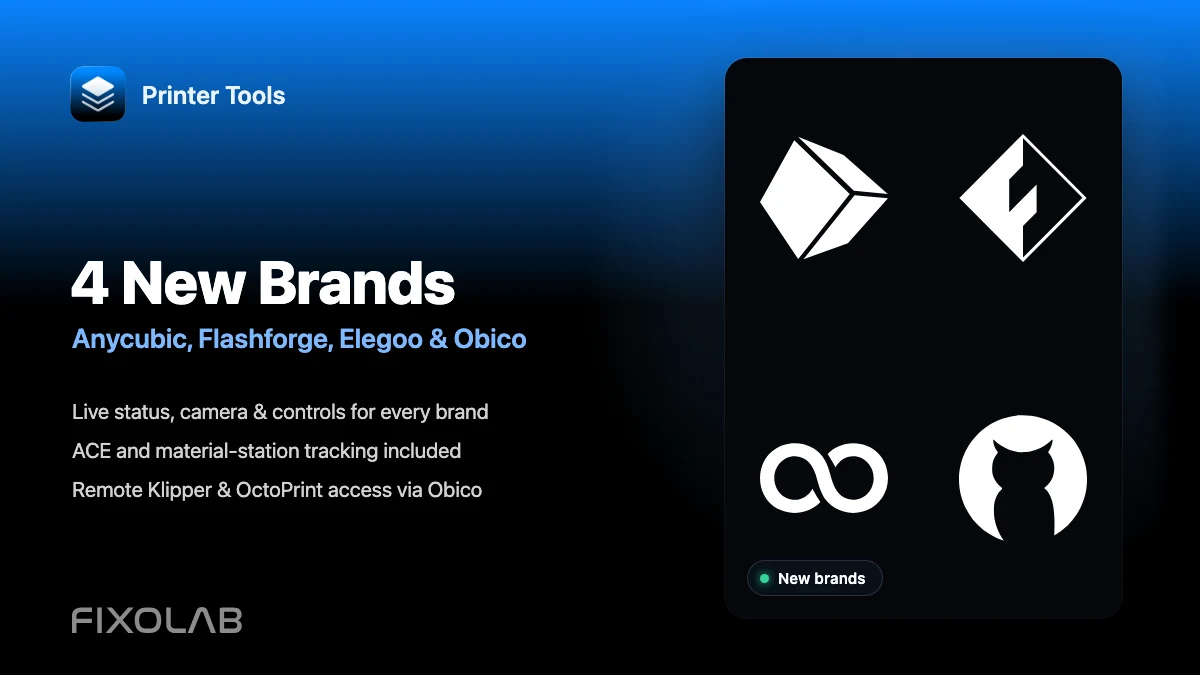 Printer Tools

4 New Brands

Anycubic, Flashforge, Elegoo & Obico

Live status, camera & controls for every brand

ACE and material-station tracking included

Remote Klipper & OctoPrint access via Obico

FIXOLAB

New brands